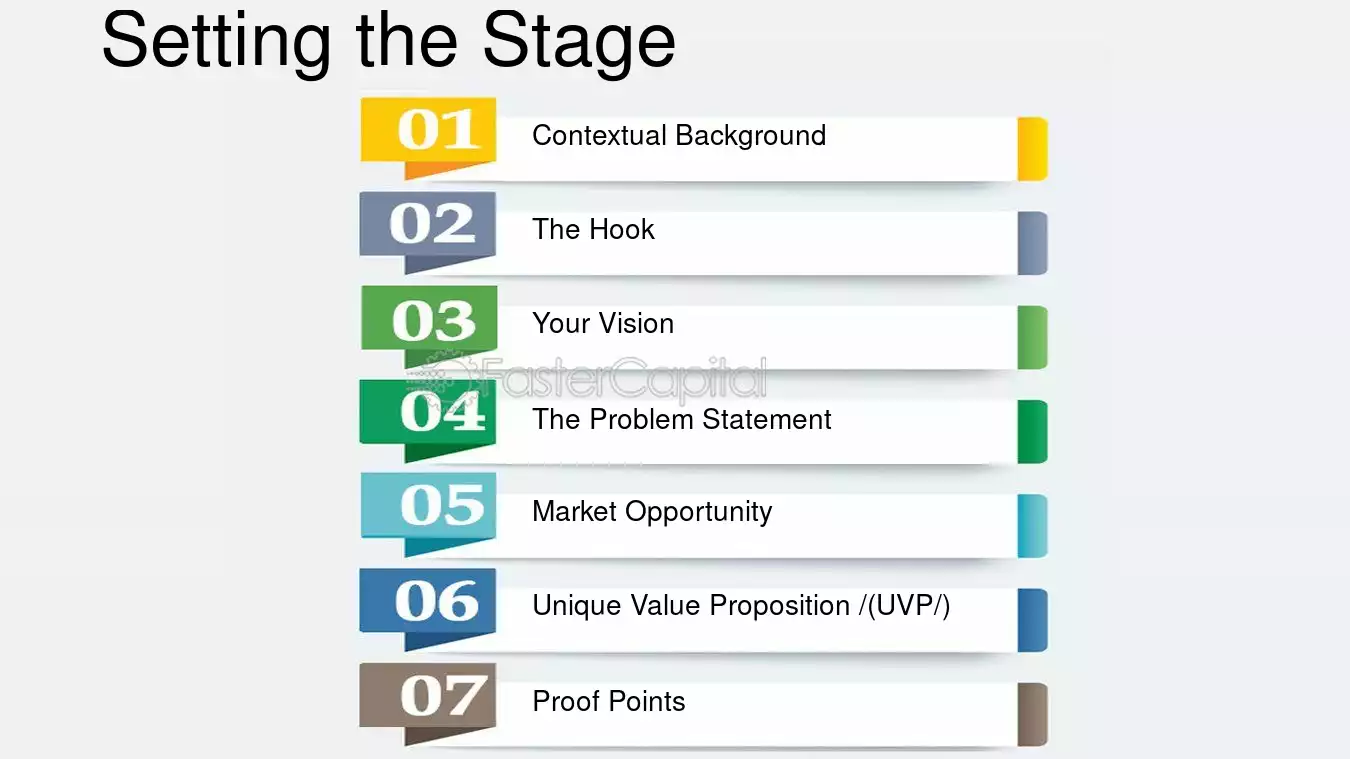 Setting the Stage

01 Contextual Background

02 The Hook

03 Your Vision

04 The Problem Statement

05 Market Opportunity

06 Unique Value Proposition /(UVP/)

07 Proof Points

FasterCapital